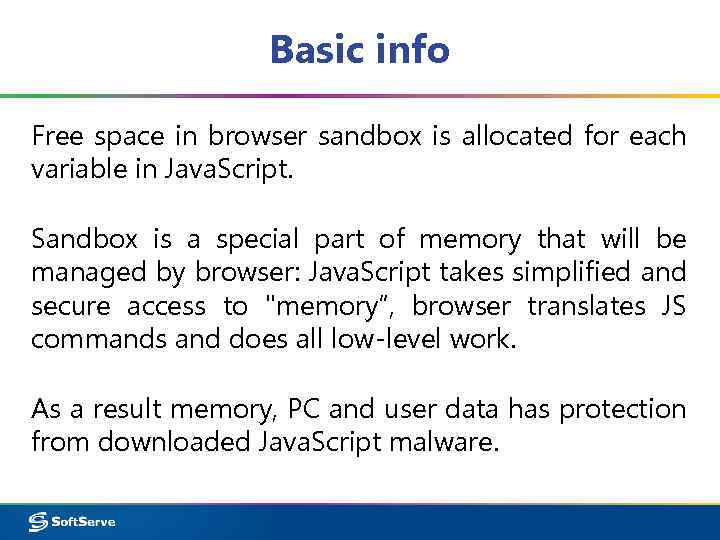 Basic info

Free space in browser sandbox is allocated for each variable in JavaScript.

Sandbox is a special part of memory that will be managed by browser: JavaScript takes simplified and secure access to "memory", browser translates JS commands and does all low-level work.

As a result memory, PC and user data has protection from downloaded JavaScript malware.

SoftServe